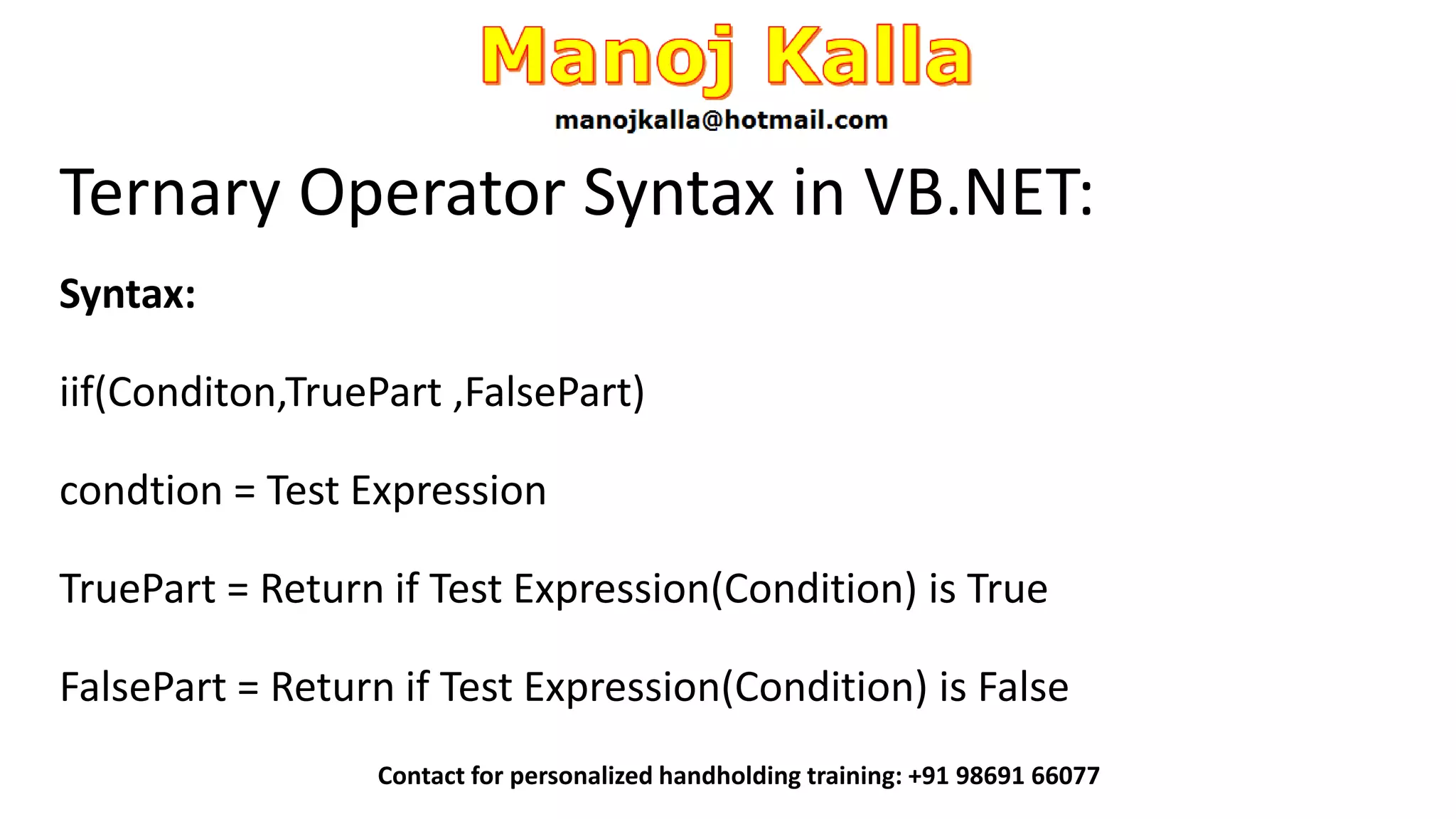 Manoj Kalla
manojkalla@hotmail.com

Ternary Operator Syntax in VB.NET:

Syntax:

iif(Conditon,TruePart ,FalsePart)

condtion = Test Expression

TruePart = Return if Test Expression(Condition) is True

FalsePart = Return if Test Expression(Condition) is False

Contact for personalized handholding training: +91 98691 66077